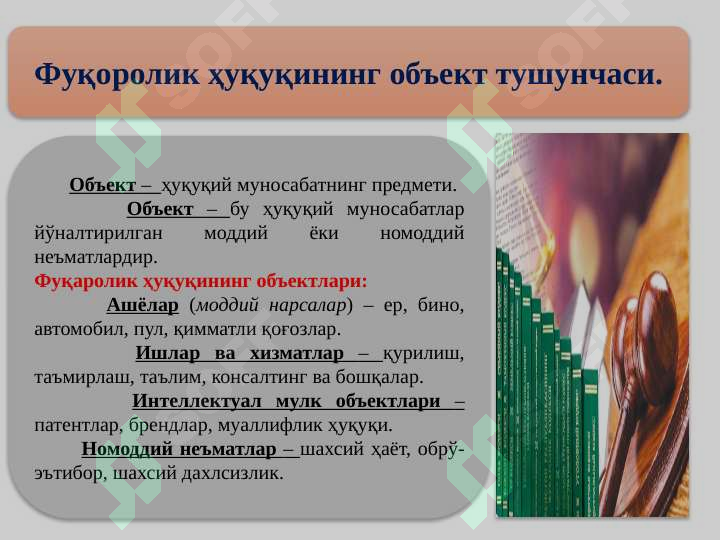 Фуқоролик ҳуқуқининг объект тушунчаси.

Объект – ҳуқуқий муносабатнинг предмети.

Объект – бу ҳуқуқий муносабатлар йўналтирилган моддий ёки номоддий неъматлардир.

Фуқаролик ҳуқуқининг объектлари:

Ашёлар (моддий нарсалар) – ер, бино, автомобил, пул, қимматли қоғозлар.

Ишлар ва хизматлар – қурилиш, таъмирлаш, таълим, консалтинг ва бошқалар.

Интеллектуал мулк объектлари – патентлар, брендлар, муаллифлик ҳуқуқи.

Номоддий неъматлар – шахсий ҳаёт, обрў-эътибор, шахсий дахлсизлик.